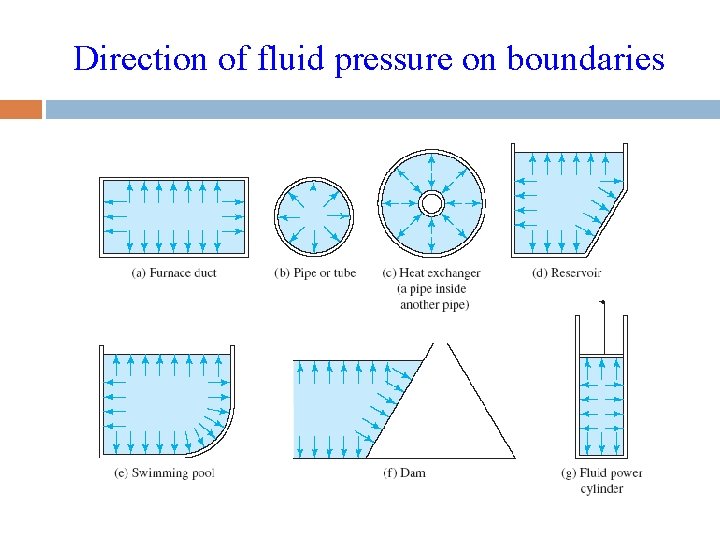 Direction of fluid pressure on boundaries

(a) Furnace duct

(b) Pipe or tube

(c) Heat exchanger (a pipe inside another pipe)

(d) Reservoir

(e) Swimming pool

(f) Dam

(g) Fluid power cylinder